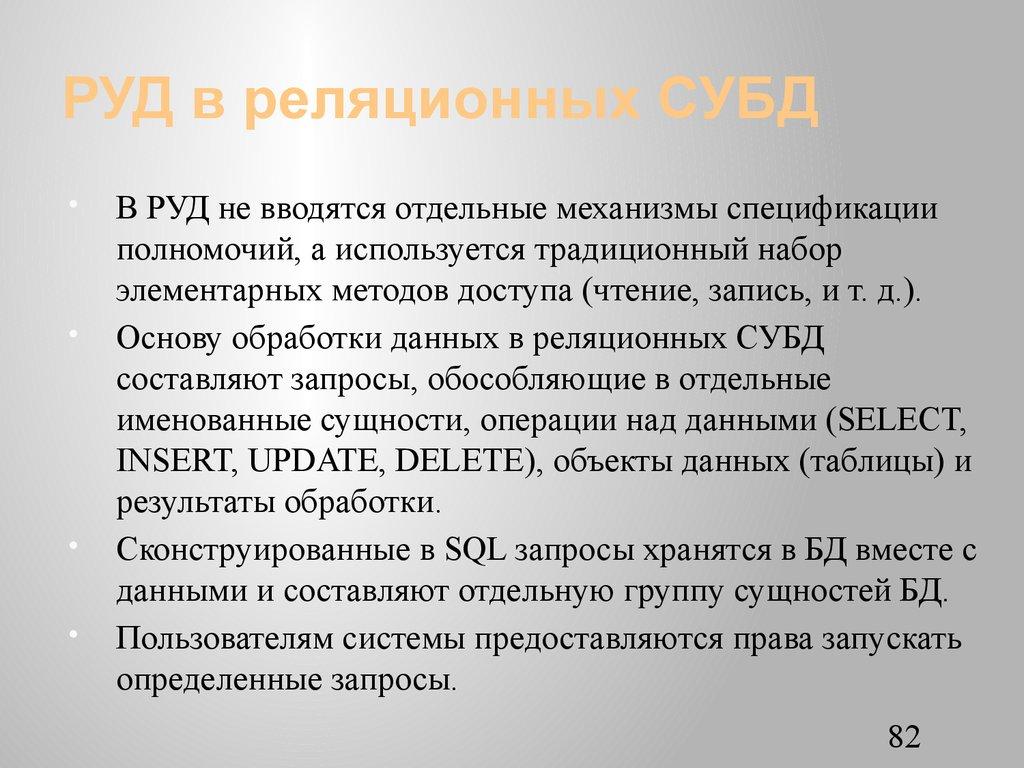 РУД в реляционных СУБД

• В РУД не вводятся отдельные механизмы спецификации полномочий, а используется традиционный набор элементарных методов доступа (чтение, запись, и т. д.).
• Основу обработки данных в реляционных СУБД составляют запросы, обособляющие в отдельные именованные сущности, операции над данными (SELECT, INSERT, UPDATE, DELETE), объекты данных (таблицы) и результаты обработки.
• Сконструированные в SQL запросы хранятся в БД вместе с данными и составляют отдельную группу сущностей БД.
• Пользователям системы предоставляются права запускать определенные запросы.

82